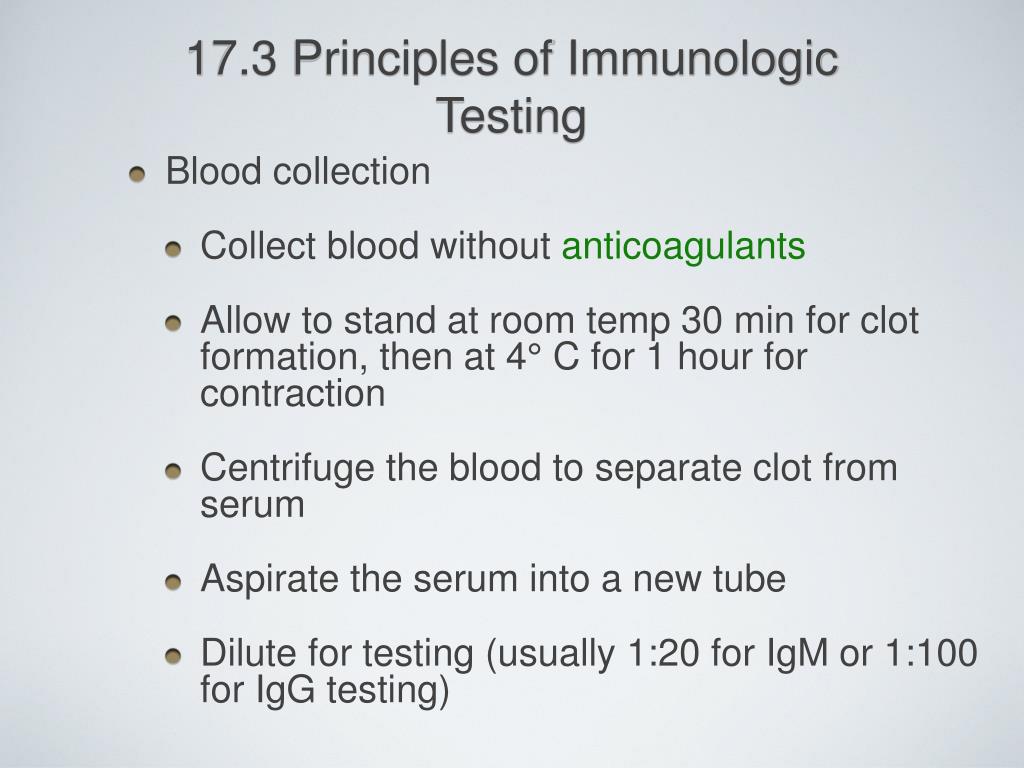 17.3 Principles of Immunologic Testing

Blood collection

Collect blood without anticoagulants

Allow to stand at room temp 30 min for clot formation, then at 4° C for 1 hour for contraction

Centrifuge the blood to separate clot from serum

Aspirate the serum into a new tube

Dilute for testing (usually 1:20 for IgM or 1:100 for IgG testing)